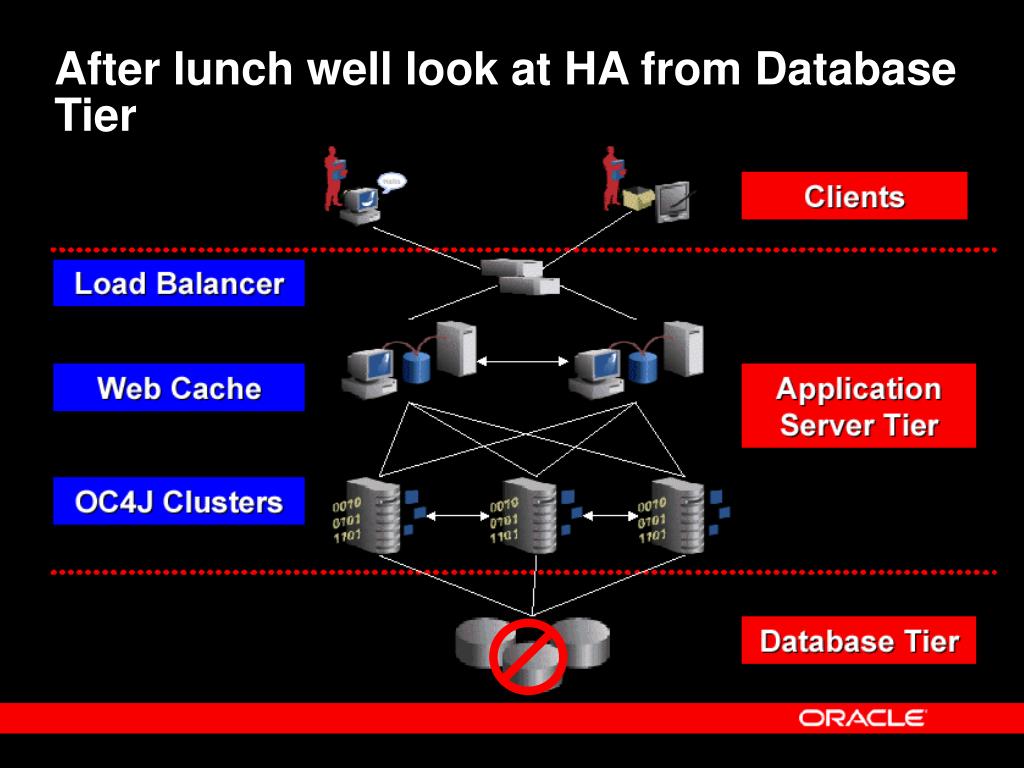 After lunch well look at HA from Database Tier

Clients

Load Balancer

Web Cache

Application Server Tier

OC4J Clusters

0010
0101
1101

0010
0101
1101

0010
0101
1101

Database Tier

ORACLE